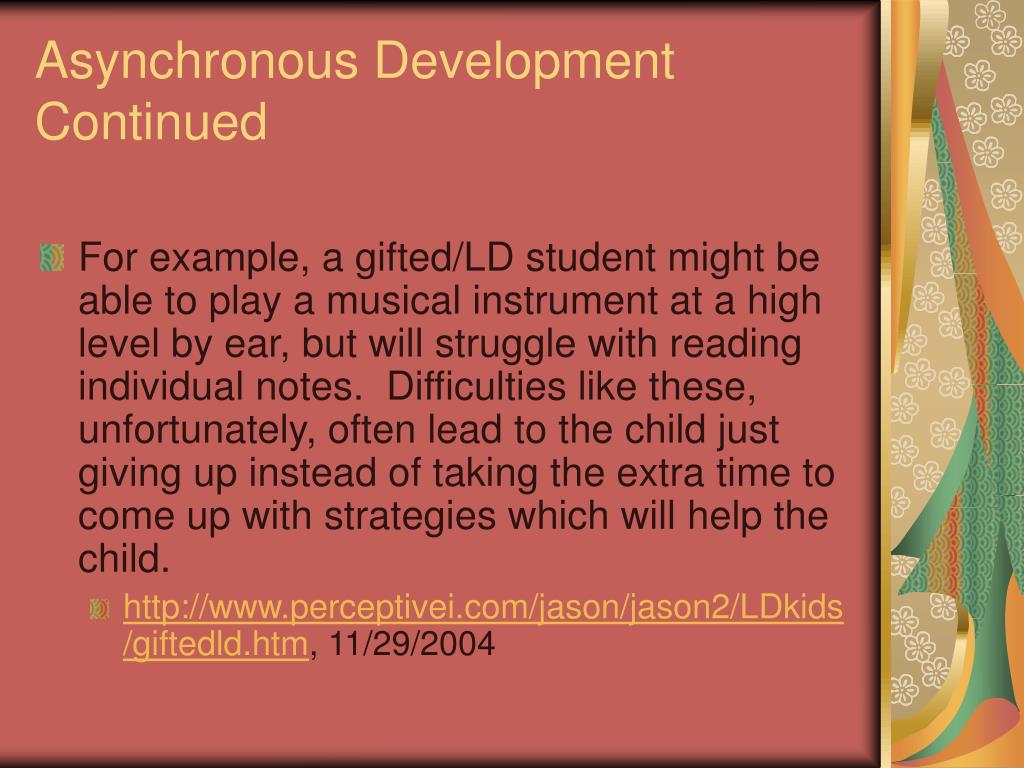 Asynchronous Development Continued

For example, a gifted/LD student might be able to play a musical instrument at a high level by ear, but will struggle with reading individual notes.  Difficulties like these, unfortunately, often lead to the child just giving up instead of taking the extra time to come up with strategies which will help the child.

http://www.perceptivei.com/jason/jason2/LDkids/giftedld.htm, 11/29/2004